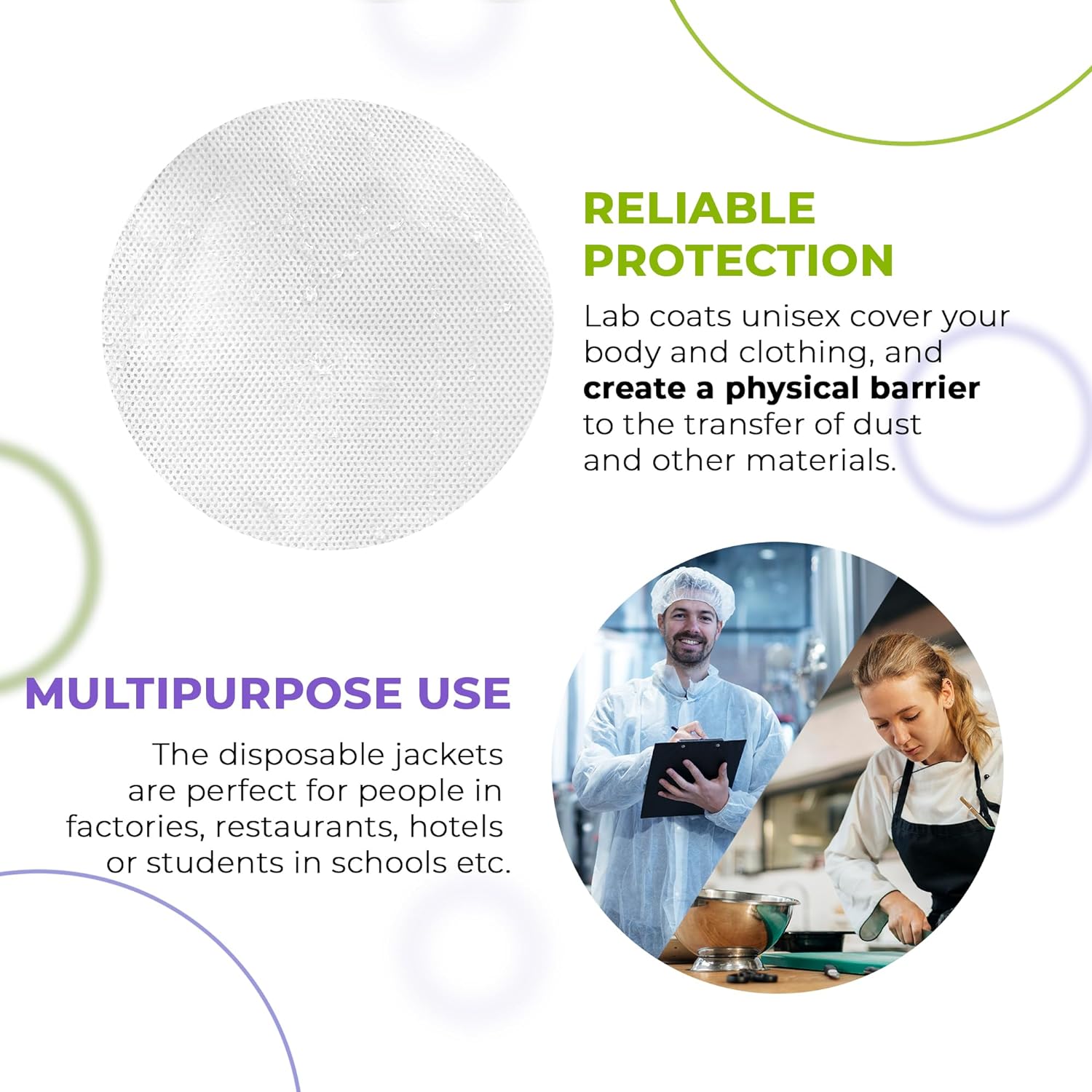 RELIABLE PROTECTION

Lab coats unisex cover your body and clothing, and create a physical barrier to the transfer of dust and other materials.

MULTIPURPOSE USE

The disposable jackets are perfect for people in factories, restaurants, hotels or students in schools etc.